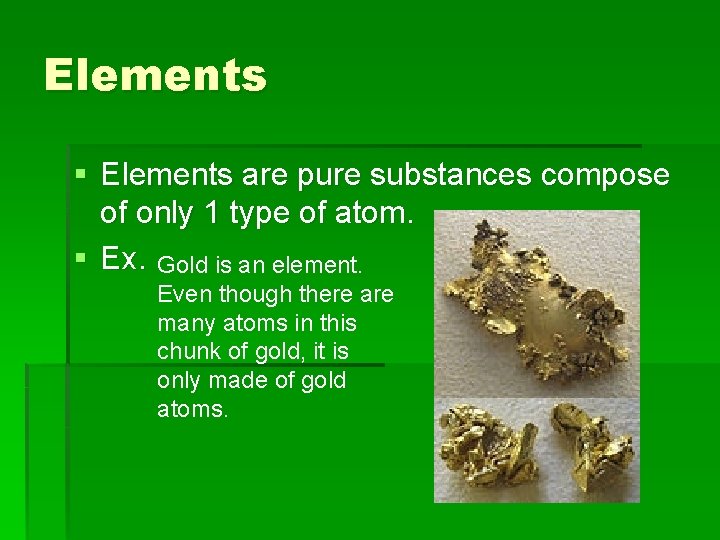 Elements

▪ Elements are pure substances compose of only 1 type of atom.

▪ Ex. Gold is an element. Even though there are many atoms in this chunk of gold, it is only made of gold atoms.